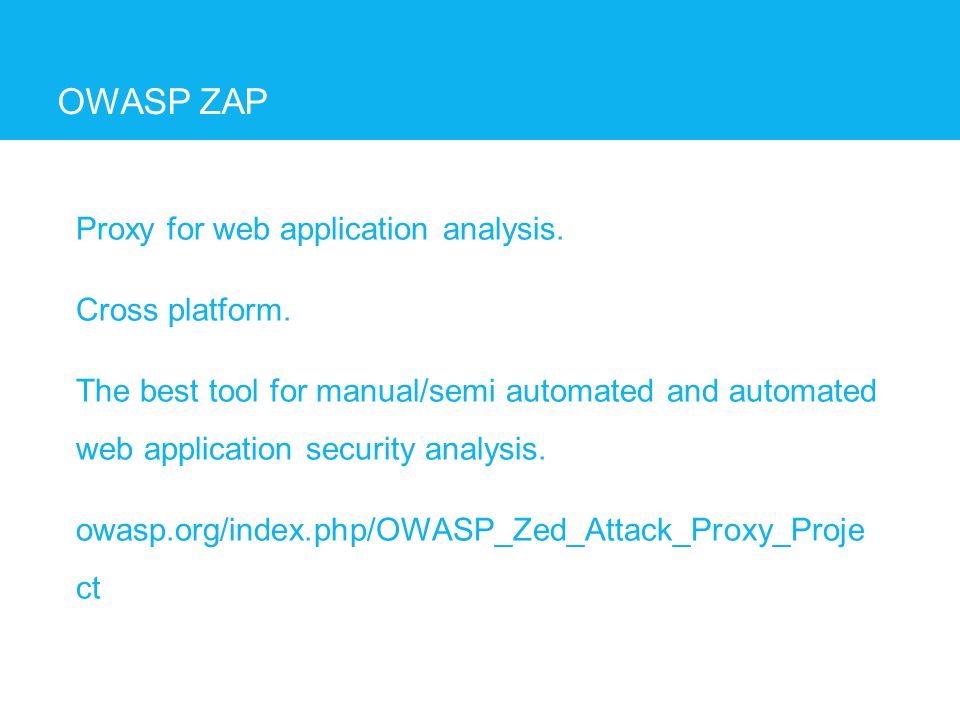 OWASP ZAP

Proxy for web application analysis.

Cross platform.

The best tool for manual/semi automated and automated web application security analysis.

owasp.org/index.php/OWASP_Zed_Attack_Proxy_Project